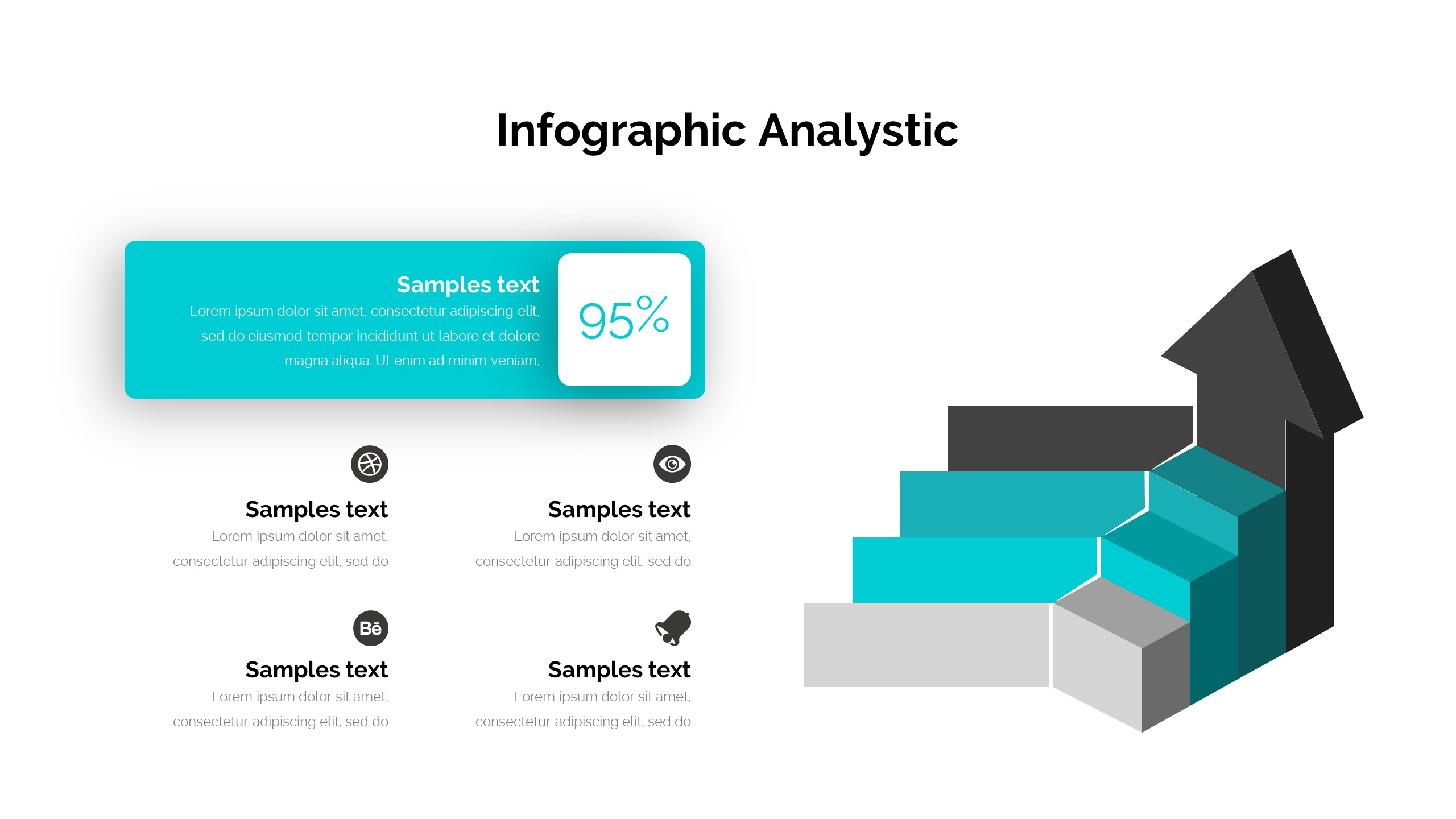 Infographic Analystic

Samples text
Lorem ipsum dolor sit amet, consectetur adipiscing elit, sed do eiusmod tempor incididunt ut labore et dolore magna aliqua. Ut enim ad minim veniam,

95%

Samples text
Lorem ipsum dolor sit amet, consectetur adipiscing elit, sed do

Samples text
Lorem ipsum dolor sit amet, consectetur adipiscing elit, sed do

Bē

Samples text
Lorem ipsum dolor sit amet, consectetur adipiscing elit, sed do

Samples text
Lorem ipsum dolor sit amet, consectetur adipiscing elit, sed do